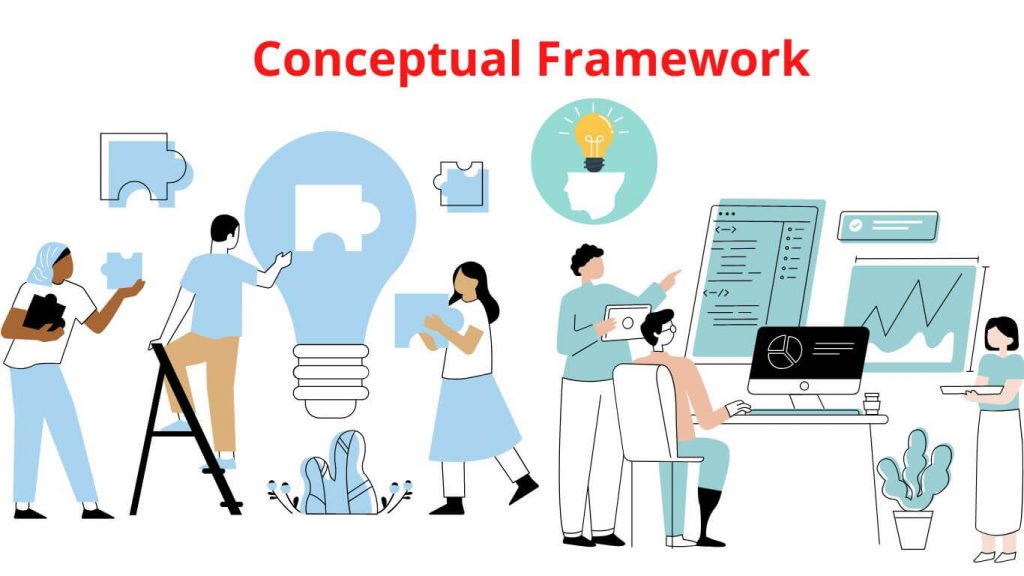 Conceptual Framework